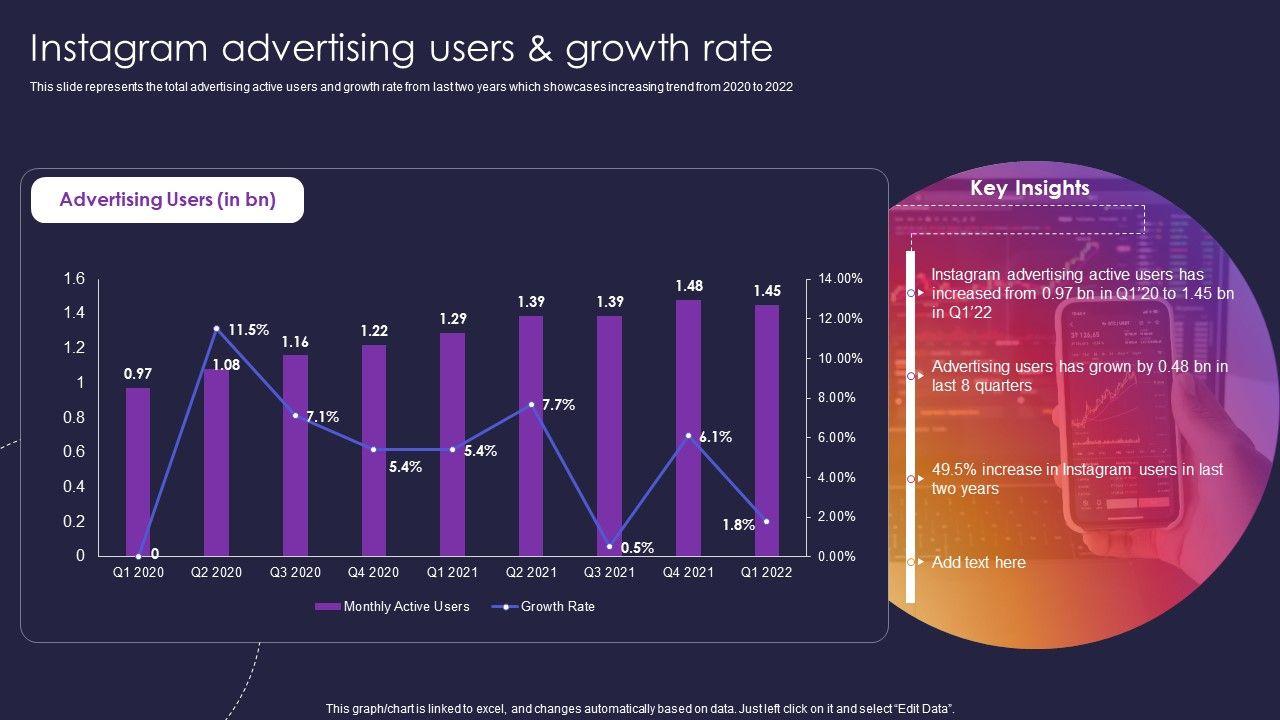 Instagram advertising users & growth rate

This slide represents the total advertising active users and growth rate from last two years which showcases increasing trend from 2020 to 2022

Advertising Users (in bn)

1.6
1.4
1.2
1
0.8
0.6
0.4
0.2
0

14.00%
12.00%
10.00%
8.00%
6.00%
4.00%
2.00%
0.00%

0.97
1.08
1.16
1.22
1.29
1.39
1.39
1.48
1.45

0
11.5%
7.1%
5.4%
5.4%
7.7%
0.5%
6.1%
1.8%

Q1 2020
Q2 2020
Q3 2020
Q4 2020
Q1 2021
Q2 2021
Q3 2021
Q4 2021
Q1 2022

Monthly Active Users
Growth Rate

Key Insights

Instagram advertising active users has increased from 0.97 bn in Q1'20 to 1.45 bn in Q1'22

Advertising users has grown by 0.48 bn in last 8 quarters

49.5% increase in Instagram users in last two years

Add text here

This graph/chart is linked to excel, and changes automatically based on data. Just left click on it and select "Edit Data".